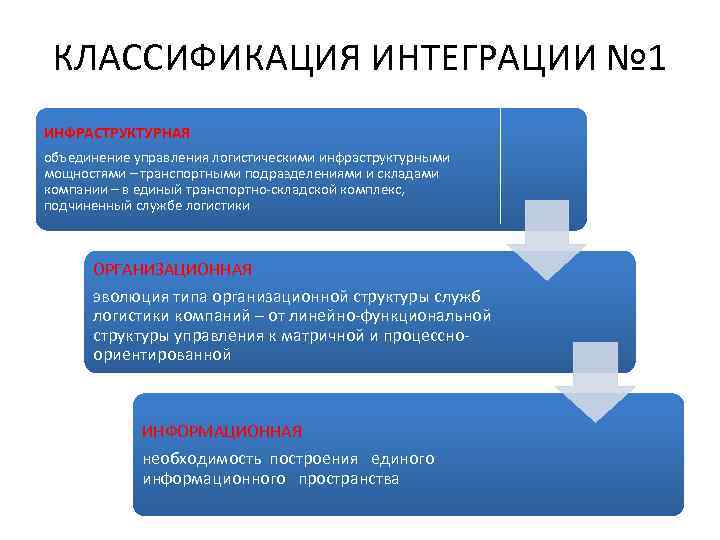 КЛАССИФИКАЦИЯ ИНТЕГРАЦИИ №1

ИНФРАСТРУКТУРНАЯ

объединение управления логистическими инфраструктурными мощностями – транспортными подразделениями и складами компании – в единый транспортно-складской комплекс, подчиненный службе логистики

ОРГАНИЗАЦИОННАЯ

эволюция типа организационной структуры служб логистики компаний – от линейно-функциональной структуры управления к матричной и процессно-ориентированной

ИНФОРМАЦИОННАЯ

необходимость построения единого информационного пространства